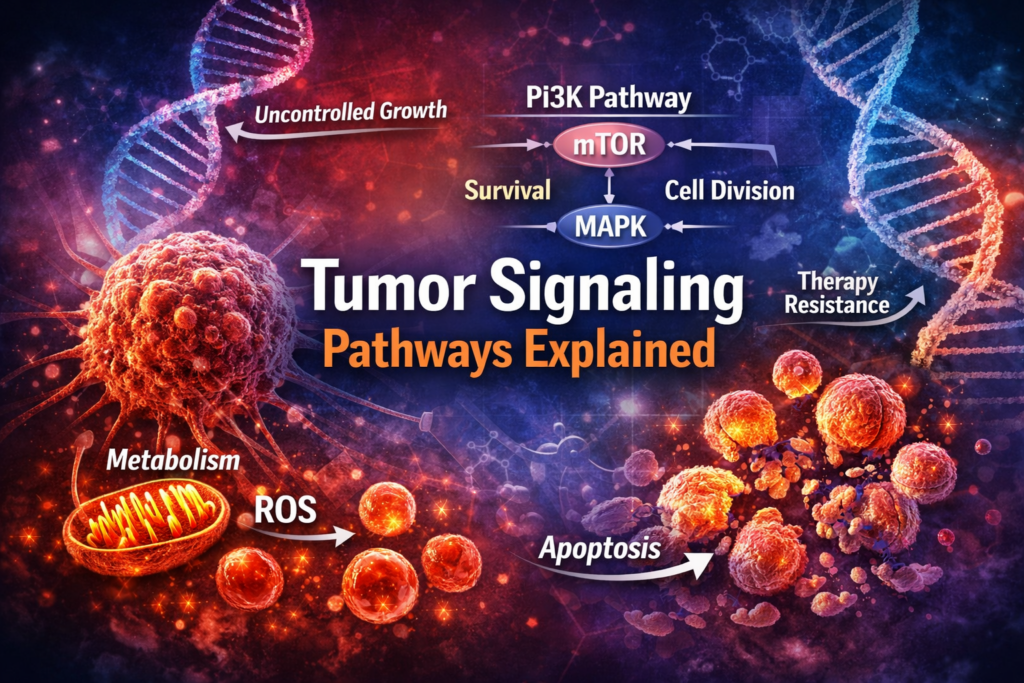 Uncontrolled Growth

Pi3K Pathway

mTOR

Survival

Cell Division

MAPK

Tumor Signaling
Pathways Explained

Therapy Resistance

Metabolism

ROS

Apoptosis